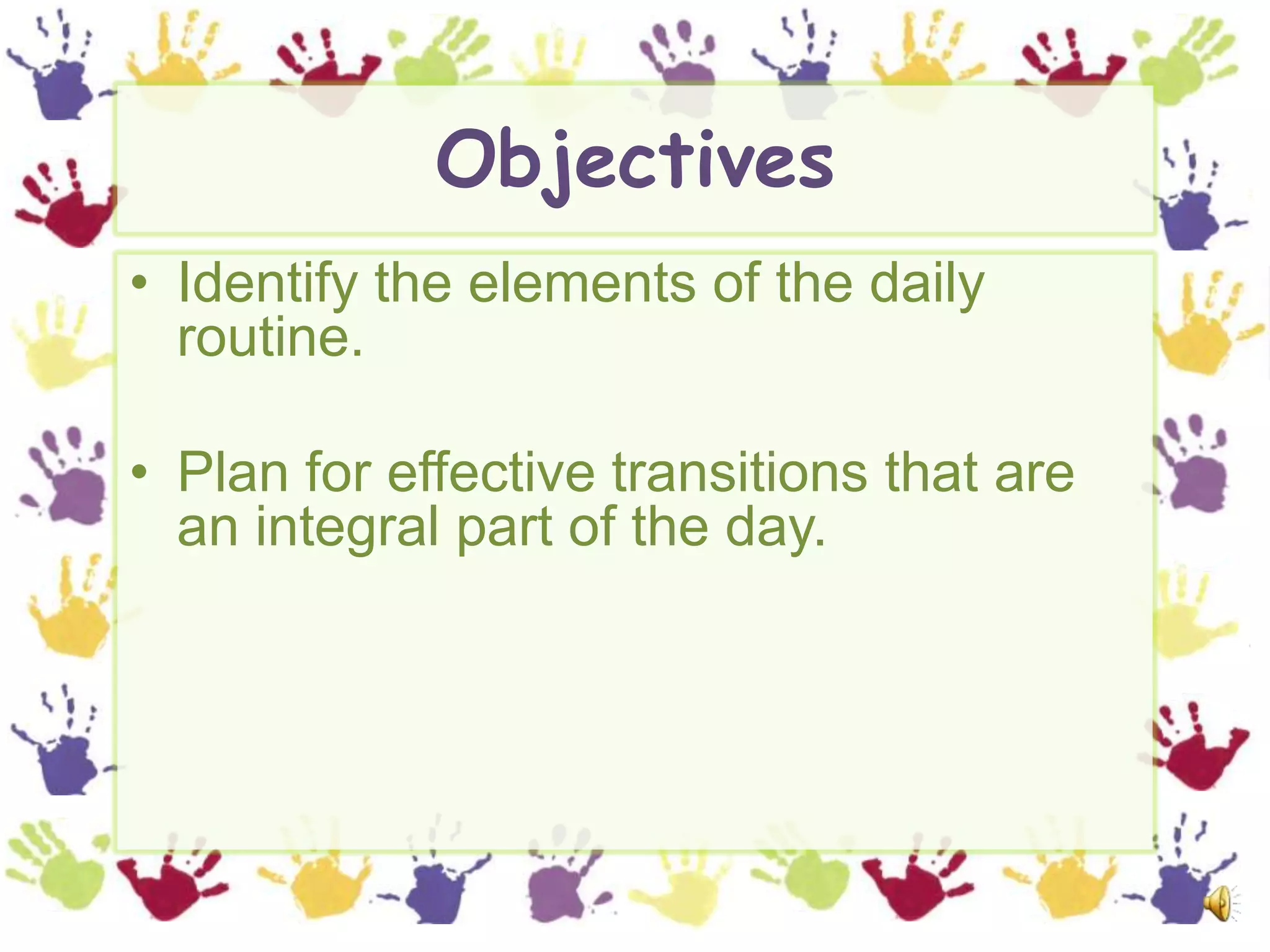 Objectives

• Identify the elements of the daily routine.

• Plan for effective transitions that are an integral part of the day.